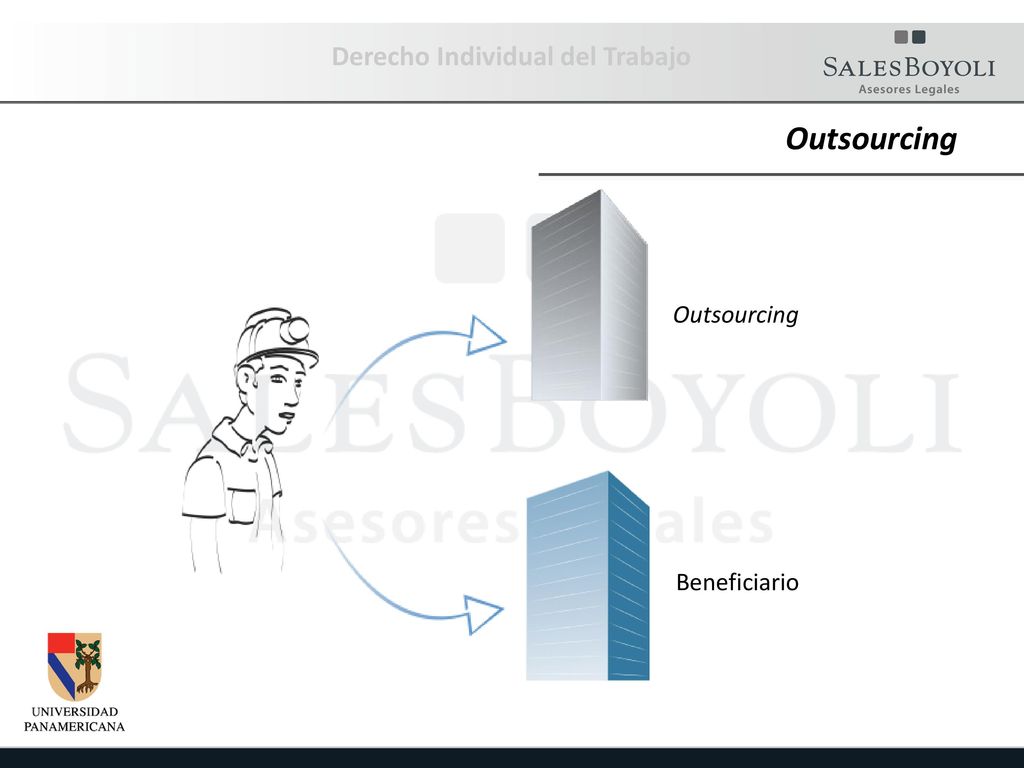 Derecho Individual del Trabajo

SALESBOYOLI
Asesores Legales

Outsourcing

Outsourcing

SALESBOYOLI
Asesores Legales

Beneficiario

UNIVERSIDAD
PANAMERICANA